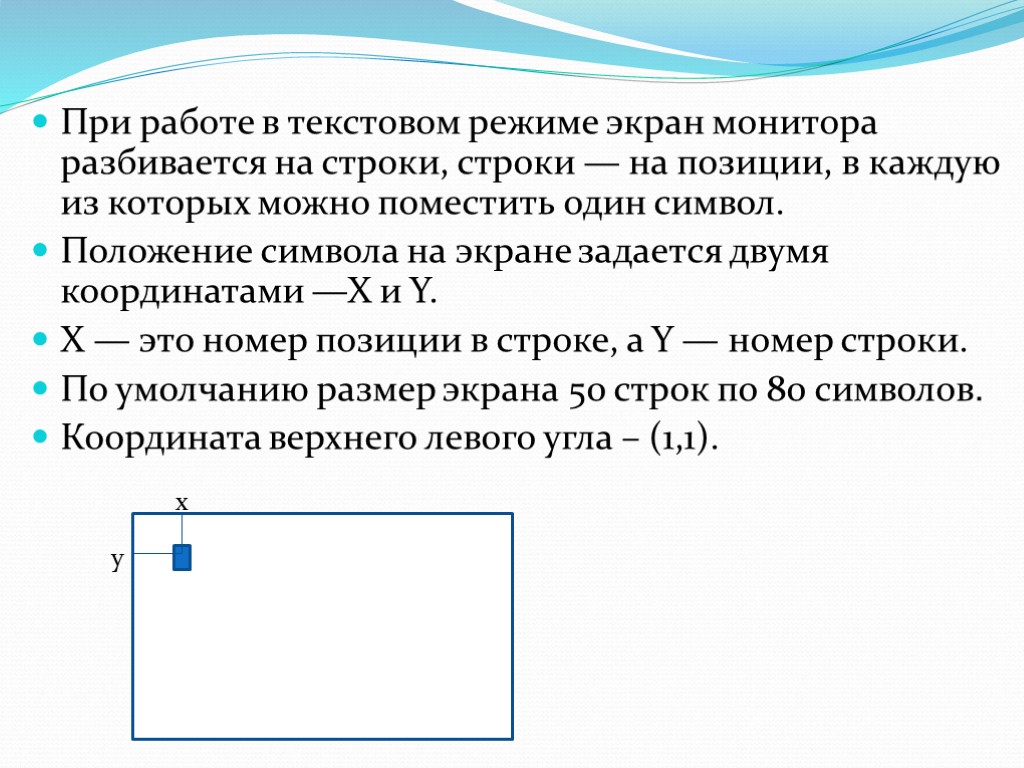 При работе в текстовом режиме экран монитора разбивается на строки, строки — на позиции, в каждую из которых можно поместить один символ.

Положение символа на экране задается двумя координатами —X и Y.

X — это номер позиции в строке, а Y — номер строки.

По умолчанию размер экрана 50 строк по 80 символов.

Координата верхнего левого угла – (1,1).

x

y